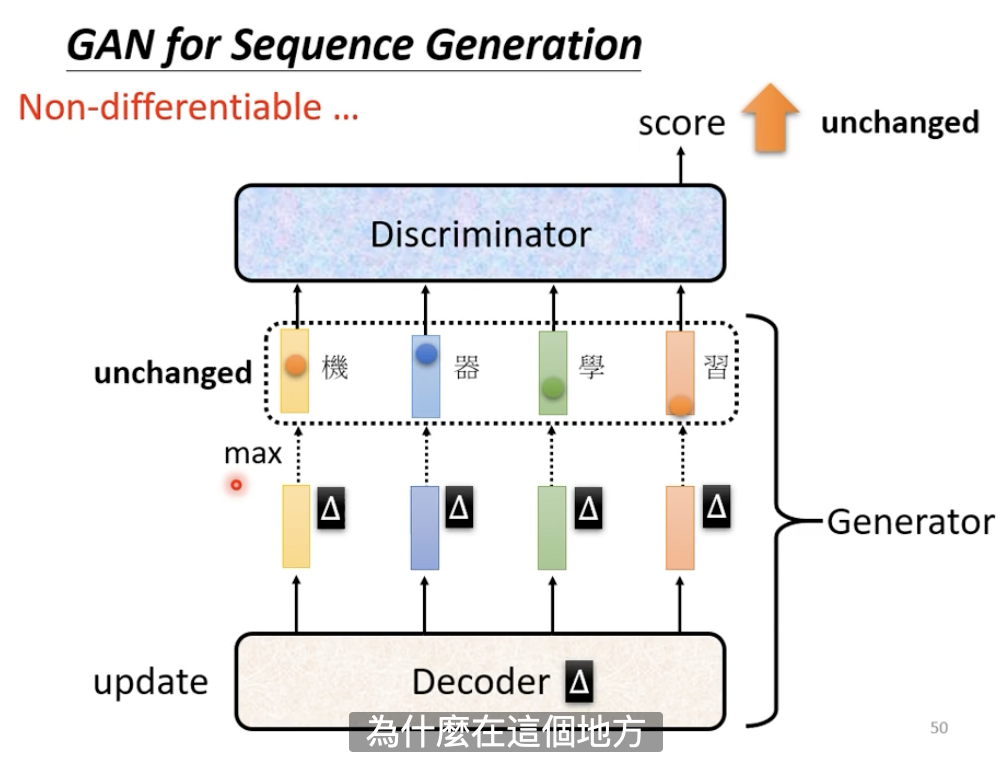 GAN for Sequence Generation

Non-differentiable …

score

unchanged

Discriminator

unchanged

機

器

學

習

max

Δ

Δ

Δ

Δ

Generator

update

Decoder Δ

為什麼在這個地方

50